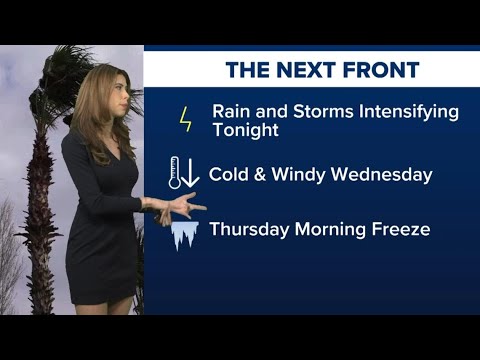 THE NEXT FRONT

Rain and Storms Intensifying Tonight

Cold & Windy Wednesday

Thursday Morning Freeze